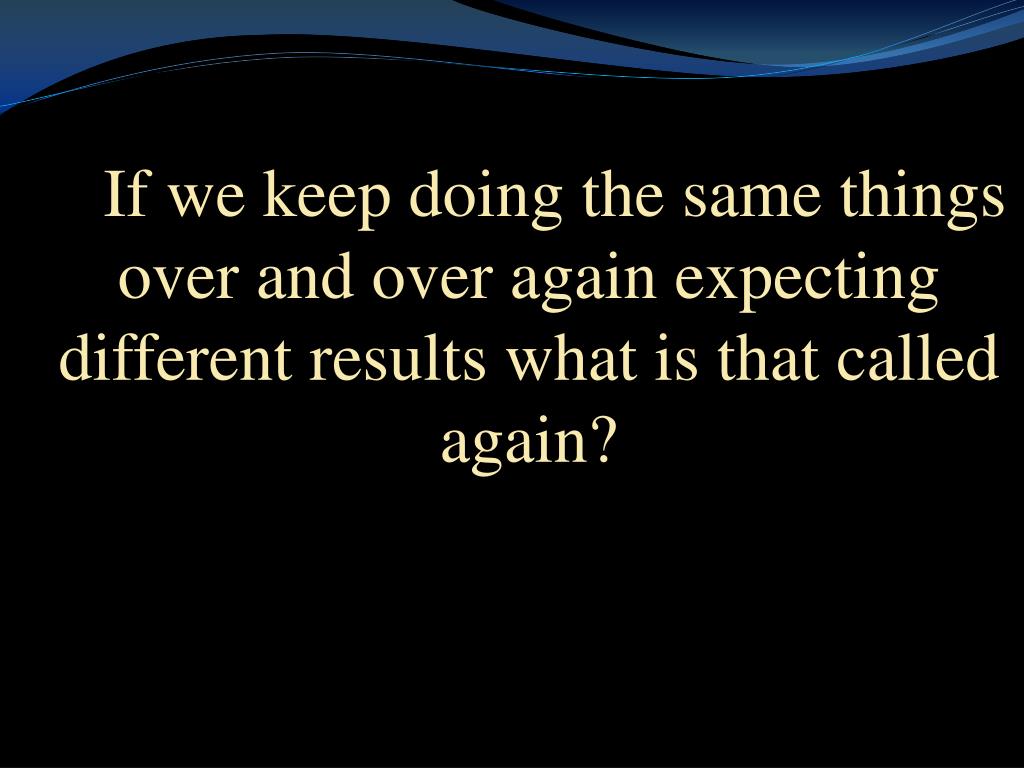 If we keep doing the same things over and over again expecting different results what is that called again?